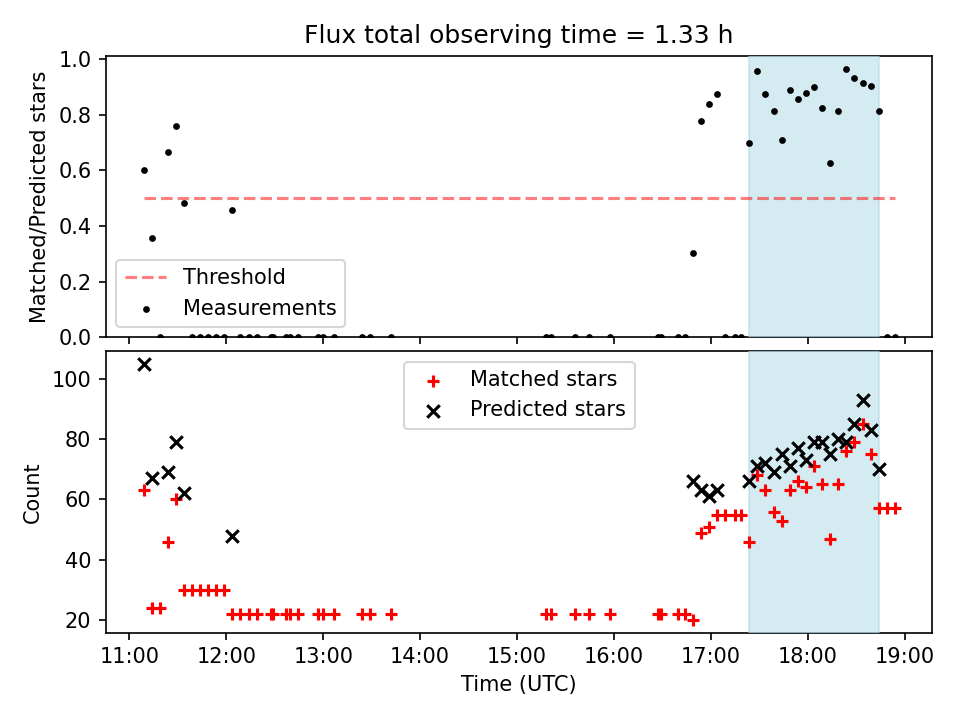 Flux total observing time = 1.33 h

Matched/Predicted stars

1.0
0.8
0.6
0.4
0.2
0.0

Threshold
Measurements

Count

100
80
60
40
20

Matched stars
Predicted stars

11:00 12:00 13:00 14:00 15:00 16:00 17:00 18:00 19:00

Time (UTC)